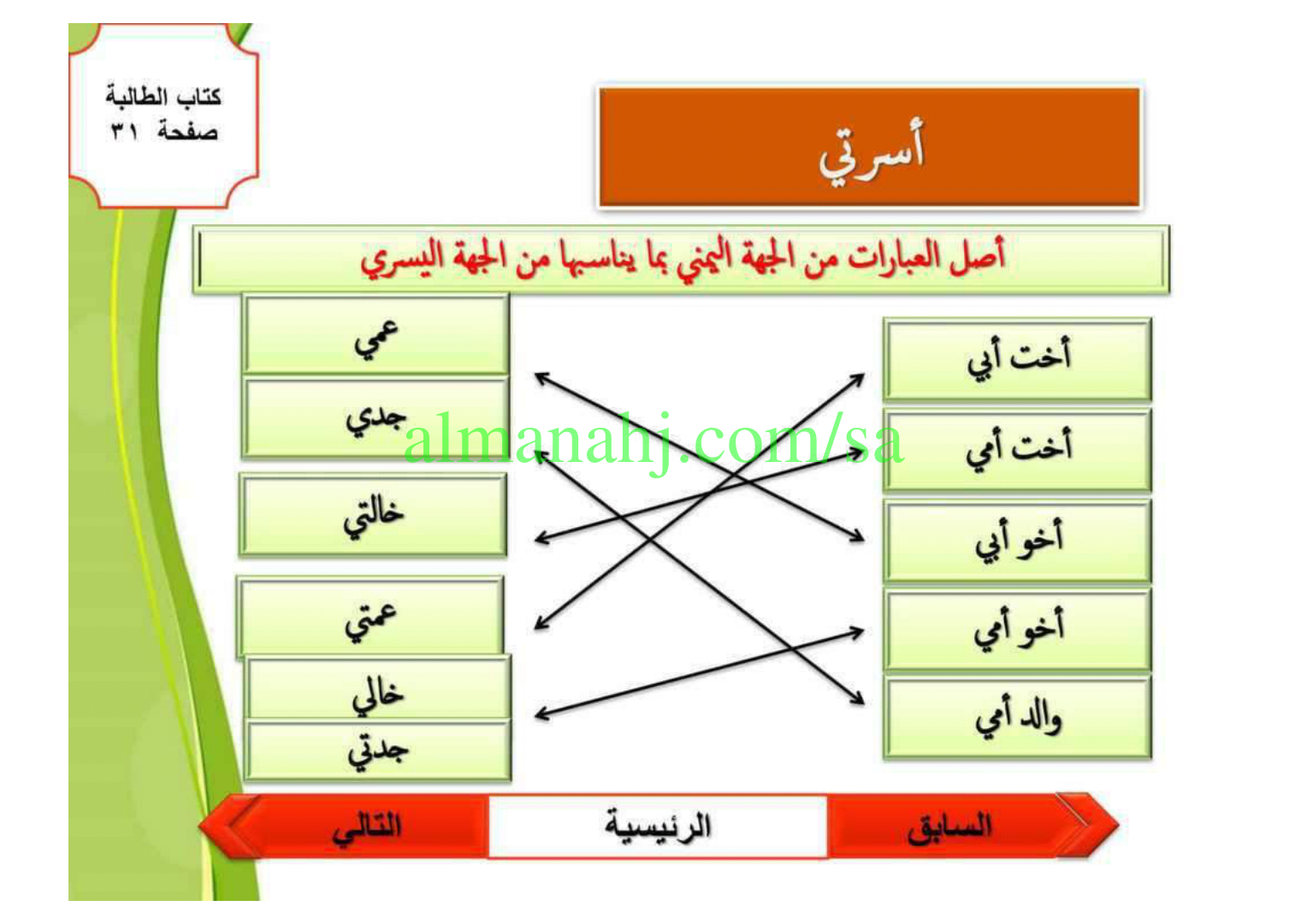 كتاب الطالبة
صفحة ٣١

أسرتي

أصل العبارات من الجهة اليمني بما يناسبها من الجهة اليسري

أخت أبي
أخت أمي
أخو أبي
أخو أمي
والد أمي

عمي
جدي
خالتي
عمتي
خالي
جدتي

almanahj.com/sa

السابق
الرئيسية
التالي